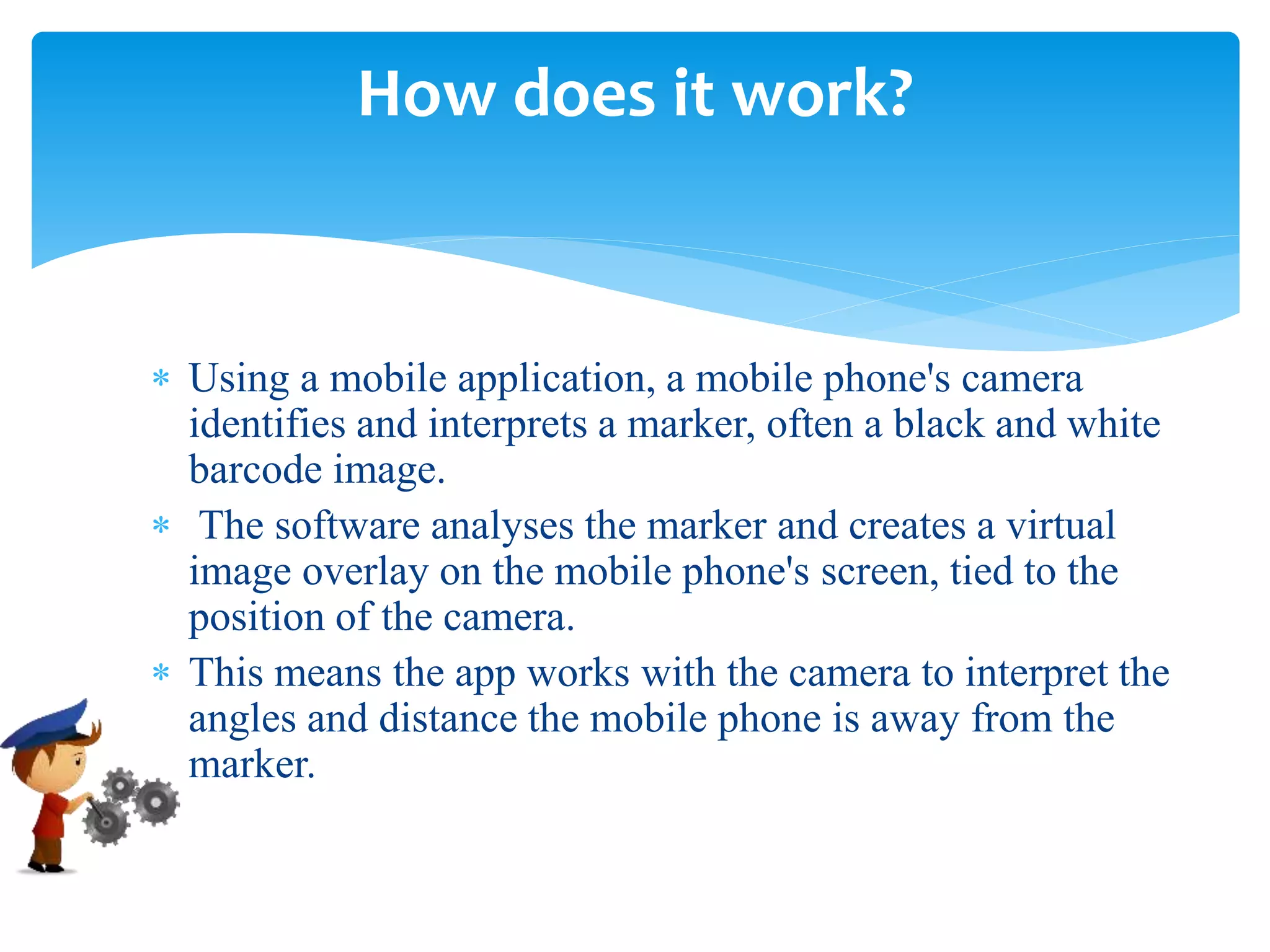 How does it work?

* Using a mobile application, a mobile phone's camera identifies and interprets a marker, often a black and white barcode image.
* The software analyses the marker and creates a virtual image overlay on the mobile phone's screen, tied to the position of the camera.
* This means the app works with the camera to interpret the angles and distance the mobile phone is away from the marker.